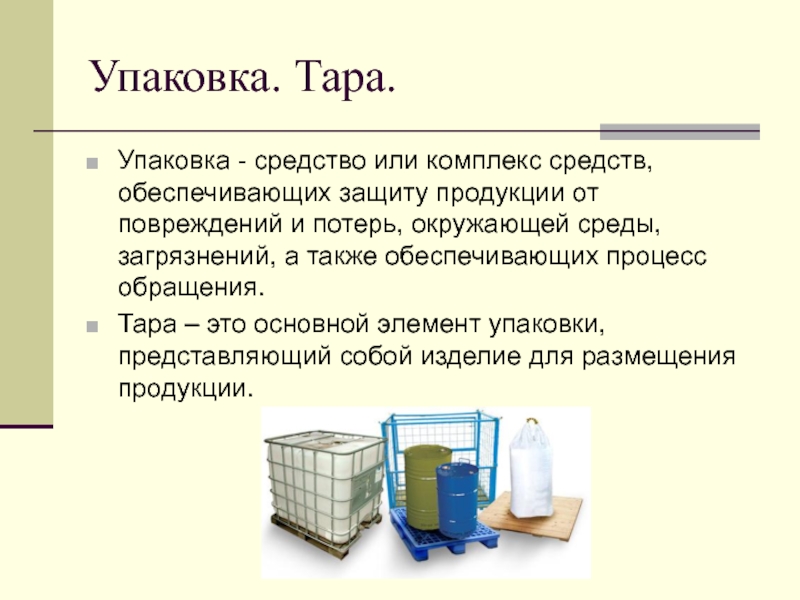 Упаковка. Тара.

Упаковка - средство или комплекс средств, обеспечивающих защиту продукции от повреждений и потерь, окружающей среды, загрязнений, а также обеспечивающих процесс обращения.

Тара – это основной элемент упаковки, представляющий собой изделие для размещения продукции.